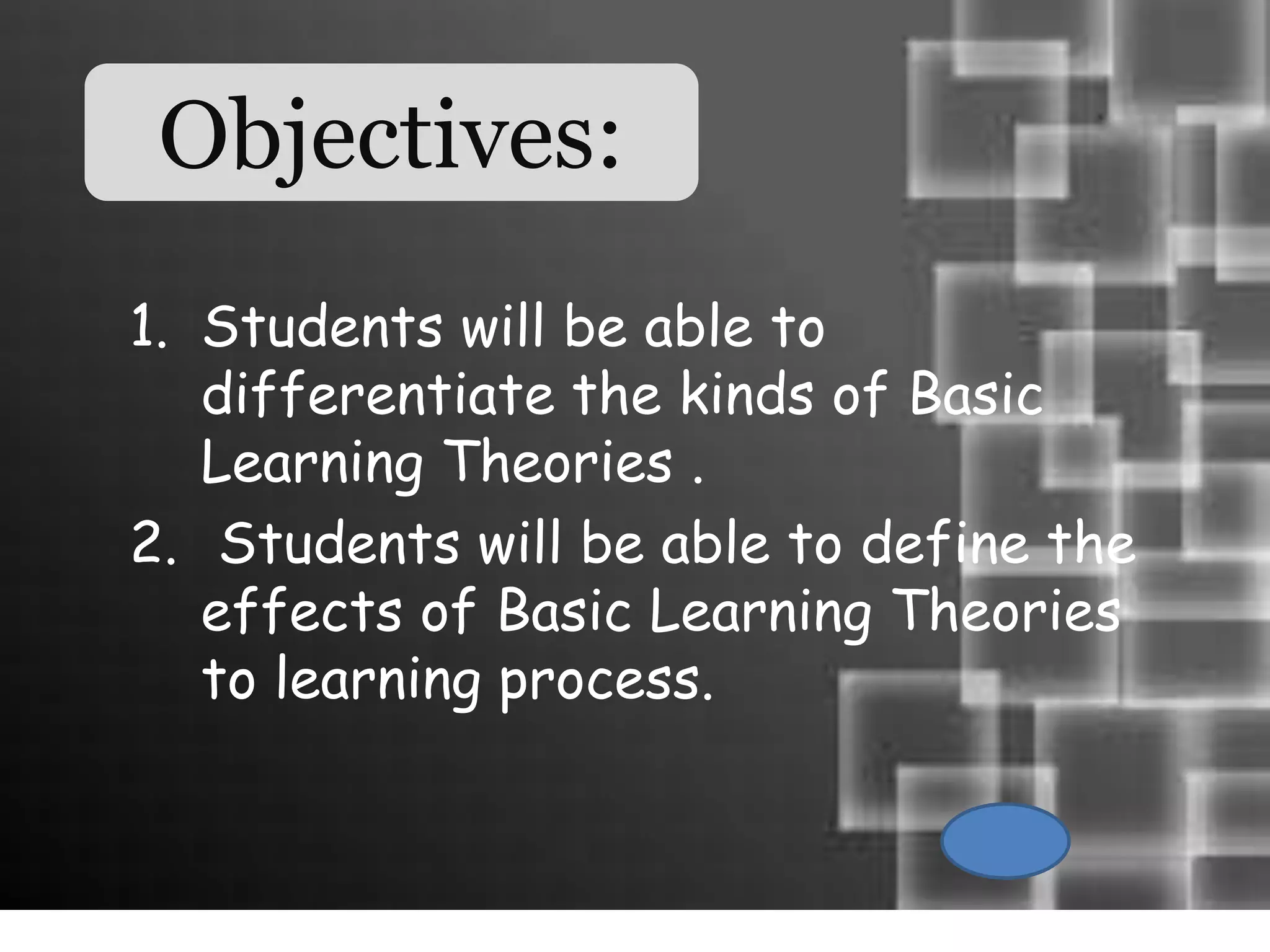 Objectives:

1. Students will be able to differentiate the kinds of Basic Learning Theories .
2. Students will be able to define the effects of Basic Learning Theories to learning process.